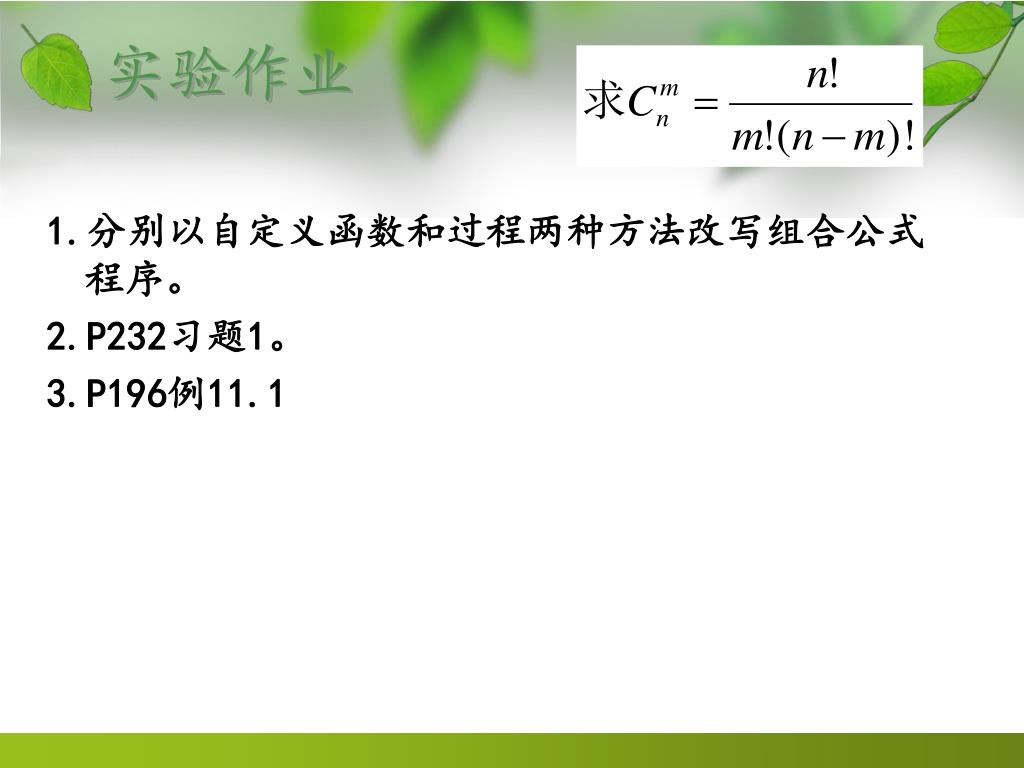 实验作业

求$C_n^m = \frac{n!}{m!(n-m)!}$

1. 分别以自定义函数和过程两种方法改写组合公式程序。

2. P232习题1。

3. P196例11.1